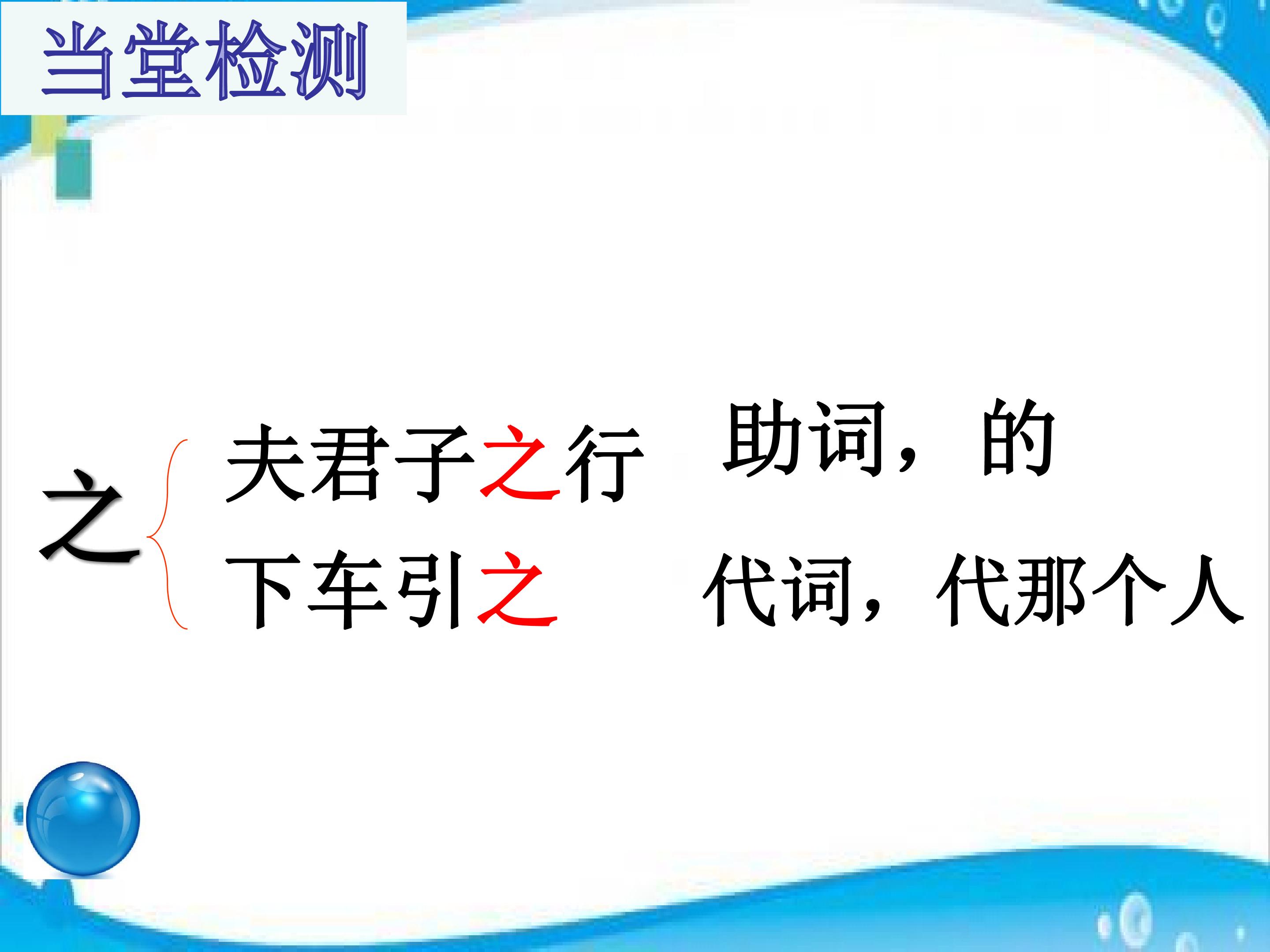 当堂检测

之

夫君子之行 助词，的

下车引之 代词，代那个人